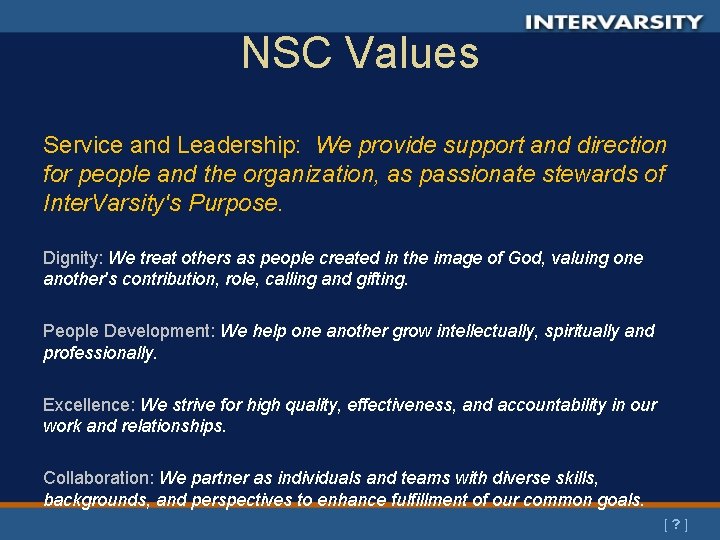 INTERVARSITY

NSC Values

Service and Leadership: We provide support and direction for people and the organization, as passionate stewards of InterVarsity's Purpose.

Dignity: We treat others as people created in the image of God, valuing one another's contribution, role, calling and gifting.

People Development: We help one another grow intellectually, spiritually and professionally.

Excellence: We strive for high quality, effectiveness, and accountability in our work and relationships.

Collaboration: We partner as individuals and teams with diverse skills, backgrounds, and perspectives to enhance fulfillment of our common goals.

[ ? ]